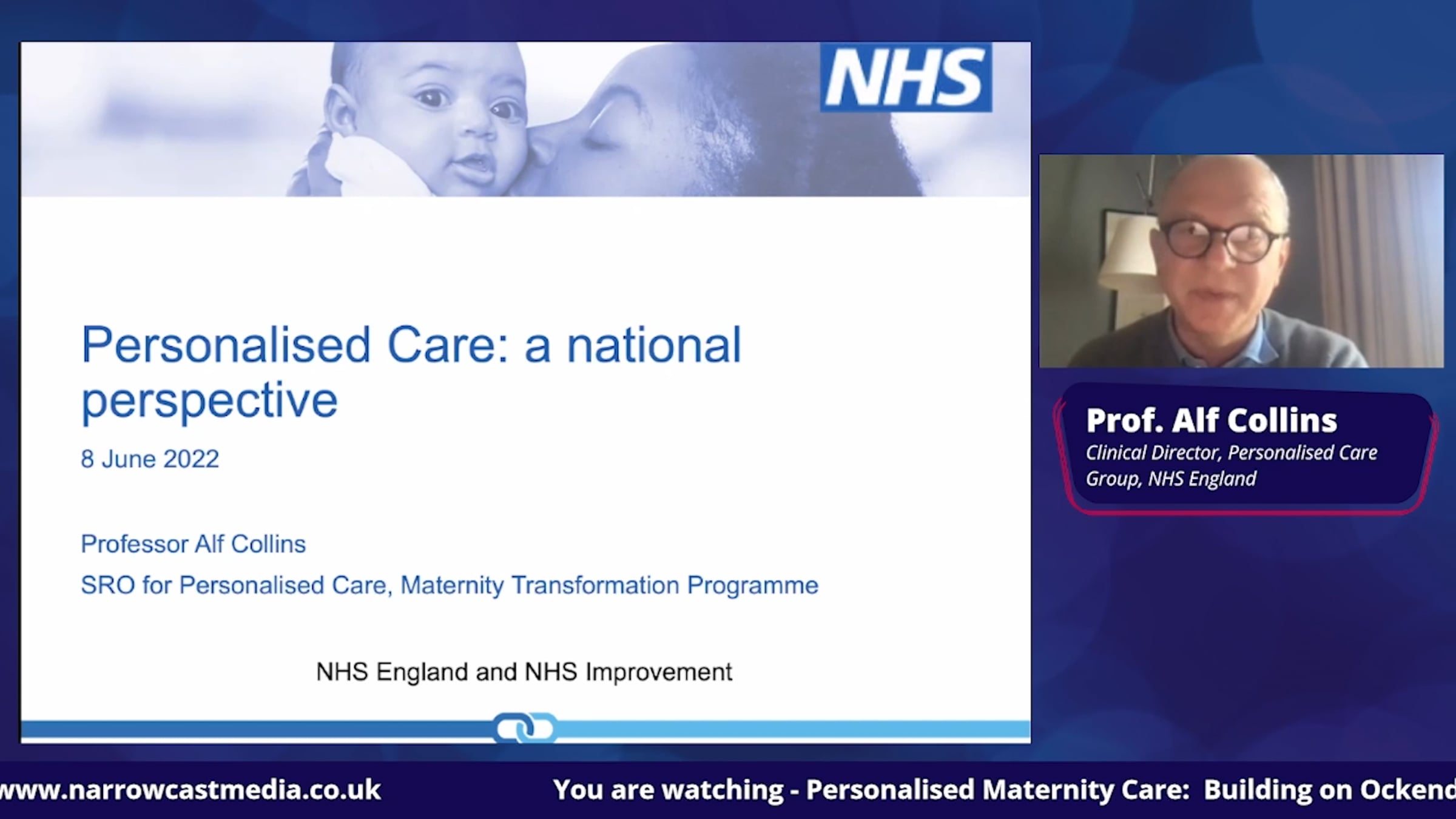 NHS

Personalised Care: a national perspective

8 June 2022

Professor Alf Collins

SRO for Personalised Care, Maternity Transformation Programme

NHS England and NHS Improvement

Prof. Alf Collins

Clinical Director, Personalised Care Group, NHS England

www.narrowcastmedia.co.uk

You are watching - Personalised Maternity Care: Building on Ockend